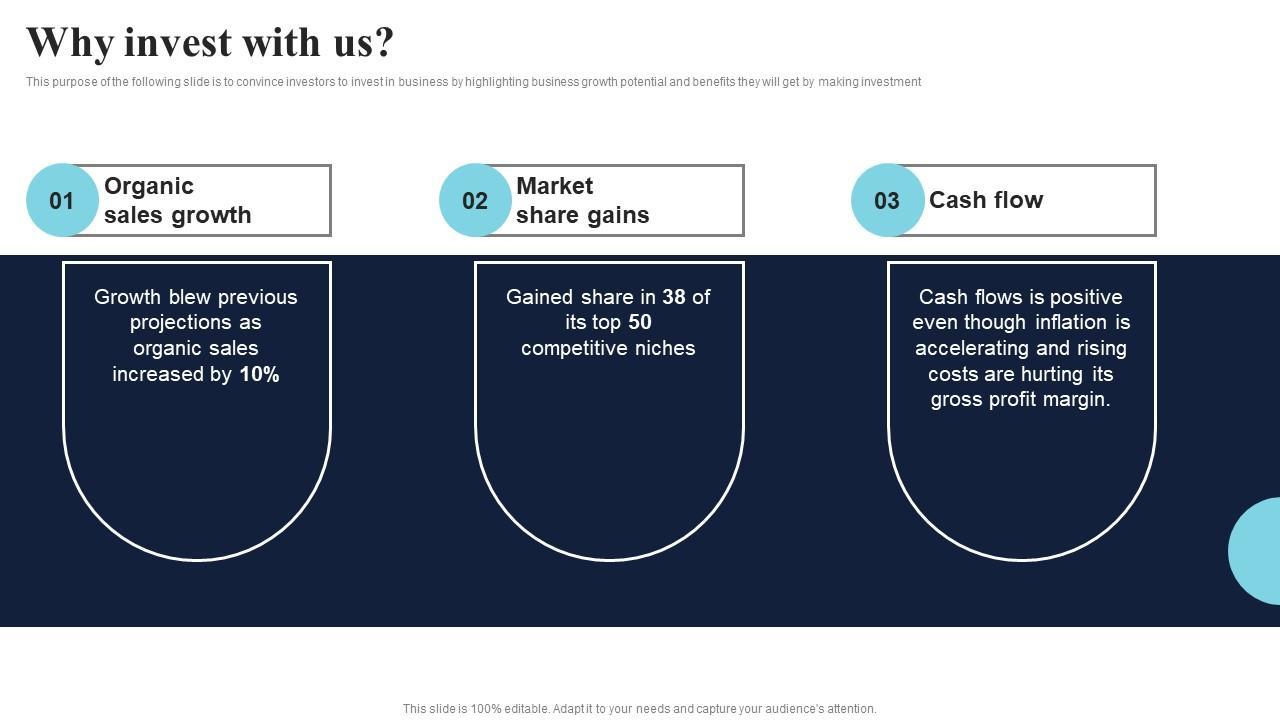 Why invest with us?

This purpose of the following slide is to convince investors to invest in business by highlighting business growth potential and benefits they will get by making investment

01 Organic sales growth

Growth blew previous projections as organic sales increased by 10%

02 Market share gains

Gained share in 38 of its top 50 competitive niches

03 Cash flow

Cash flows is positive even though inflation is accelerating and rising costs are hurting its gross profit margin.

This slide is 100% editable. Adapt it to your needs and capture your audience's attention.